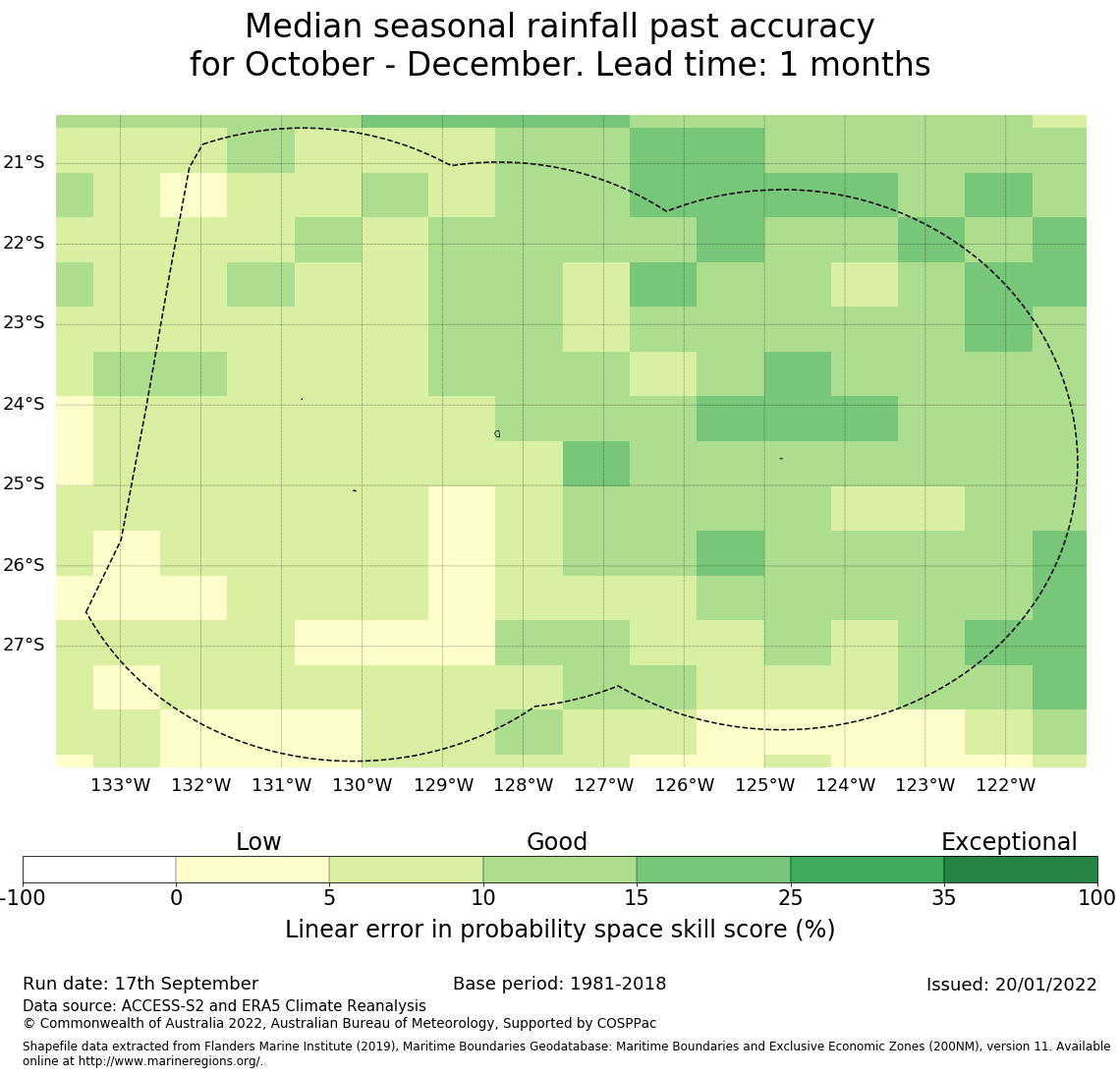 Median seasonal rainfall past accuracy
for October - December. Lead time: 1 months

21°S
22°S
23°S
24°S
25°S
26°S
27°S

133°W 132°W 131°W 130°W 129°W 128°W 127°W 126°W 125°W 124°W 123°W 122°W

Low
Good
Exceptional

-100 0 5 10 15 25 35 100

Linear error in probability space skill score (%)

Run date: 17th September
Base period: 1981-2018
Issued: 20/01/2022
Data source: ACCESS-S2 and ERA5 Climate Reanalysis
© Commonwealth of Australia 2022, Australian Bureau of Meteorology, Supported by COSPPac

Shapefile data extracted from Flanders Marine Institute (2019), Maritime Boundaries Geodatabase: Maritime Boundaries and Exclusive Economic Zones (200NM), version 11. Available online at http://www.marineregions.org/.